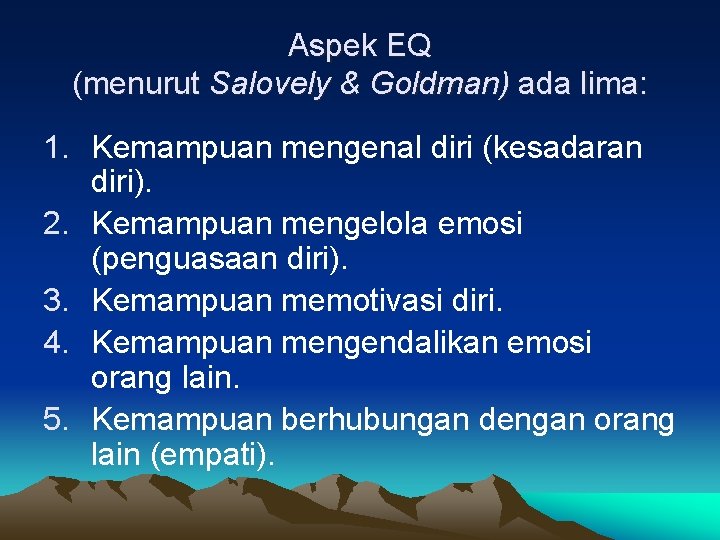 Aspek EQ
(menurut Salovely & Goldman) ada lima:

1. Kemampuan mengenal diri (kesadaran diri).
2. Kemampuan mengelola emosi (penguasaan diri).
3. Kemampuan memotivasi diri.
4. Kemampuan mengendalikan emosi orang lain.
5. Kemampuan berhubungan dengan orang lain (empati).